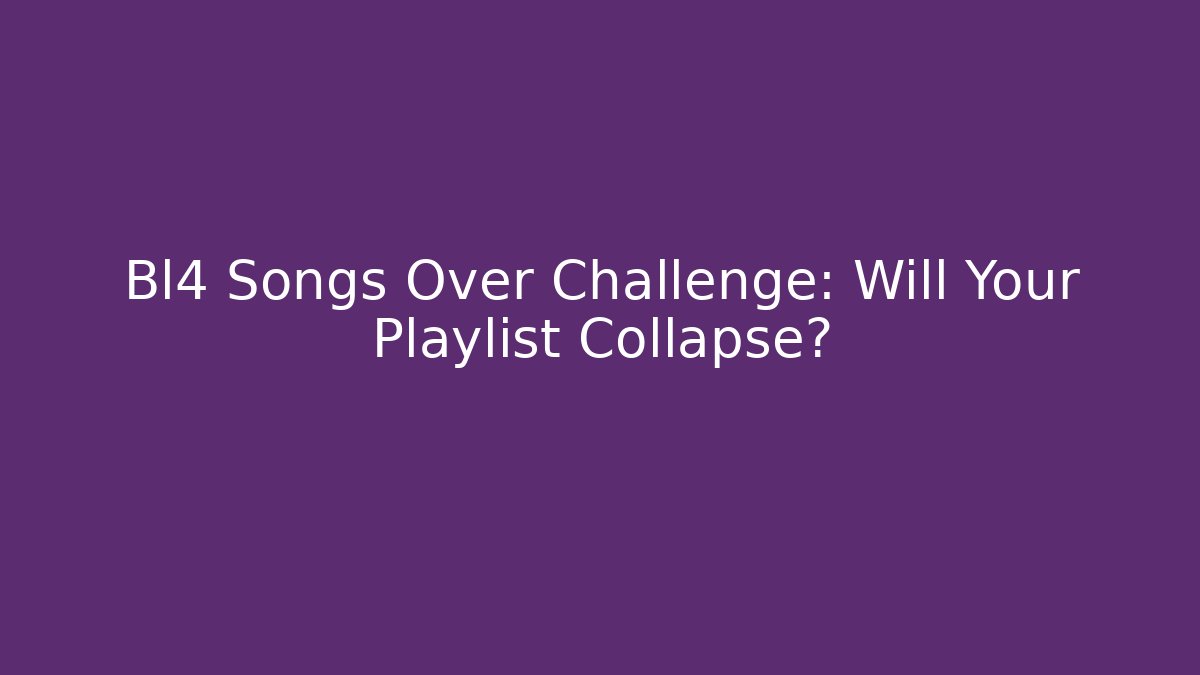 Bl4 Songs Over Challenge: Will Your Playlist Collapse?